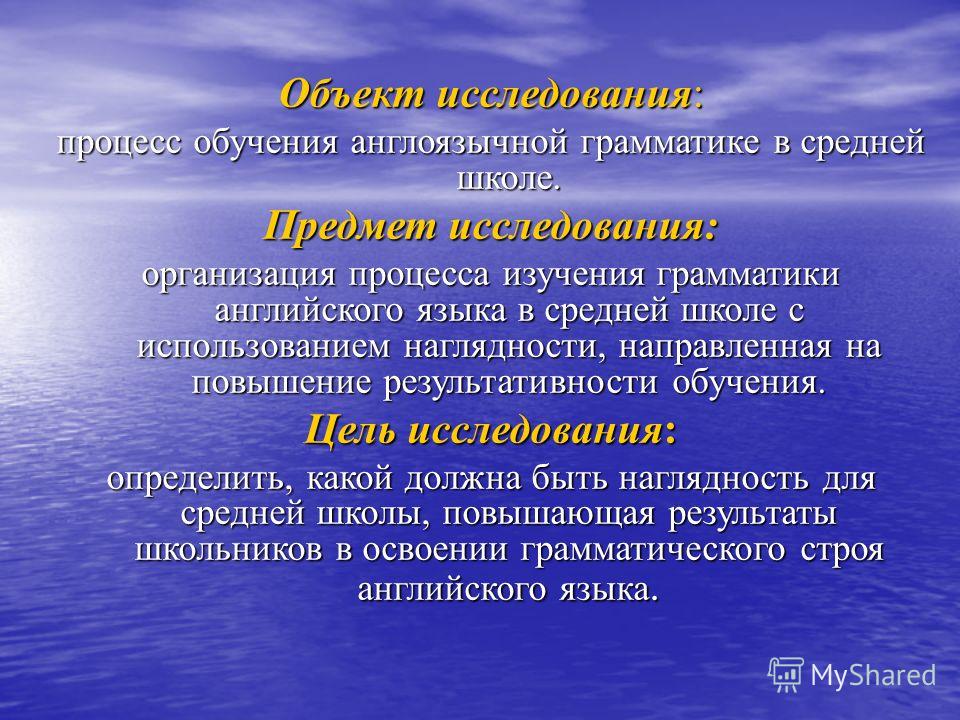 Объект исследования:
процесс обучения англоязычной грамматике в средней школе.

Предмет исследования:
организация процесса изучения грамматики английского языка в средней школе с использованием наглядности, направленная на повышение результативности обучения.

Цель исследования:
определить, какой должна быть наглядность для средней школы, повышающая результаты школьников в освоении грамматического строя английского языка.

MyShared